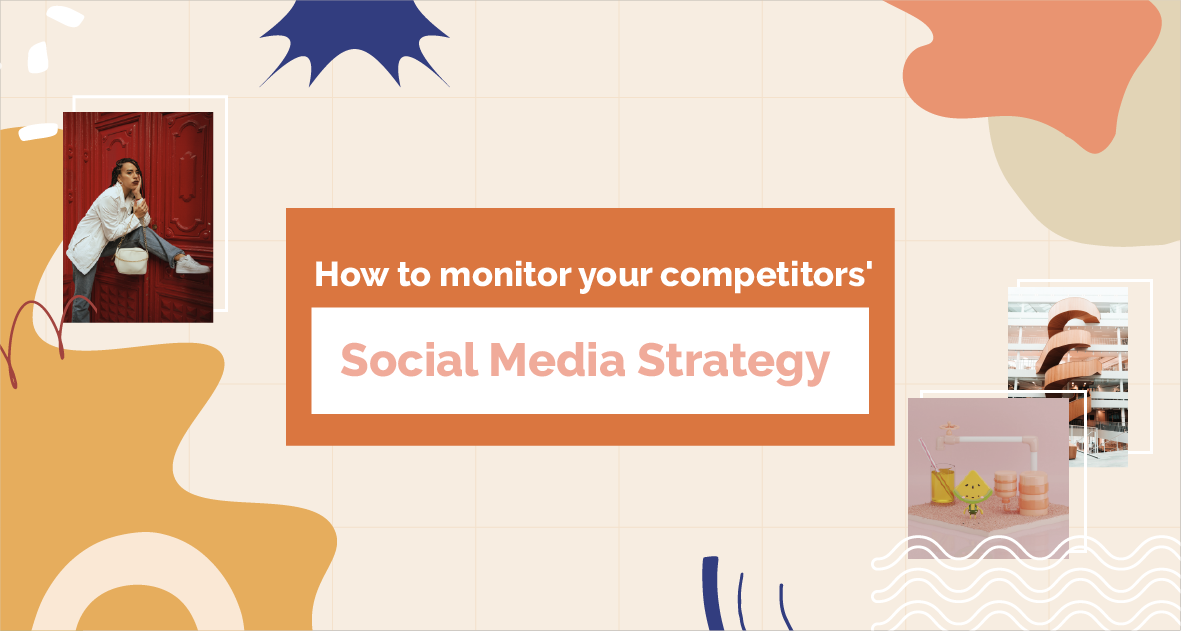 How to monitor your competitors'

Social Media Strategy